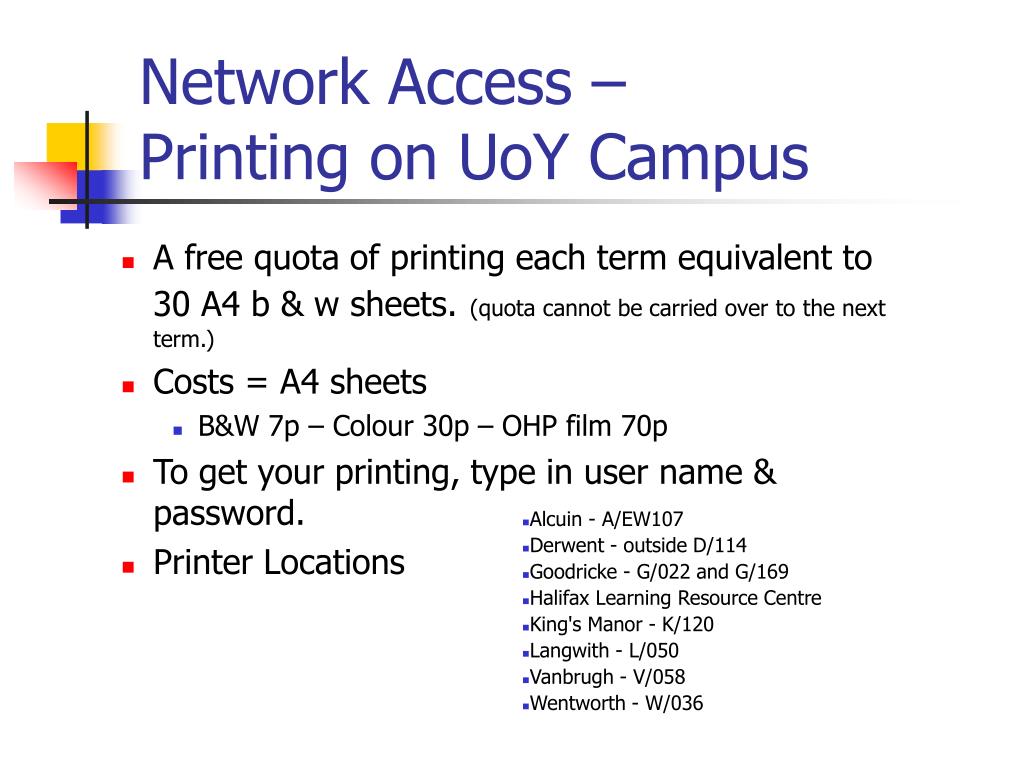 Network Access –
Printing on UoY Campus

- A free quota of printing each term equivalent to 30 A4 b & w sheets. (quota cannot be carried over to the next term.)
- Costs = A4 sheets
  - B&W 7p – Colour 30p – OHP film 70p
- To get your printing, type in user name & password.
- Printer Locations

- Alcuin - A/EW107
- Derwent - outside D/114
- Goodricke - G/022 and G/169
- Halifax Learning Resource Centre
- King's Manor - K/120
- Langwith - L/050
- Vanbrugh - V/058
- Wentworth - W/036